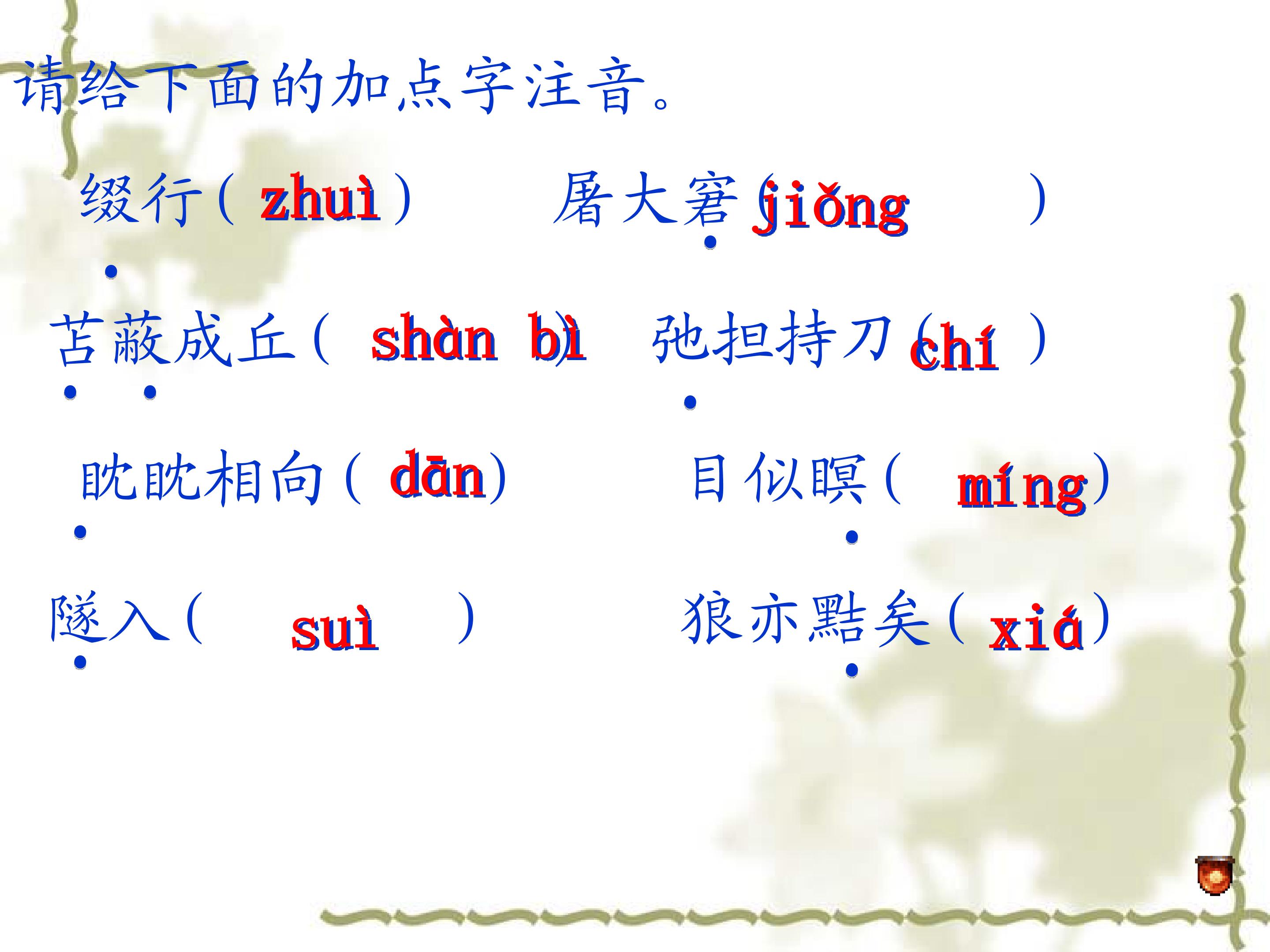 请给下面的加点字注音。

缀行（ zhuì ）

屠大窘（ jiǒng ）

苫蔽成丘（ shàn bì ）

弛担持刀（ chí ）

眈眈相向（ dān ）

目似瞑（ míng ）

隧入（ suì ）

狼亦黠矣（ xiá ）